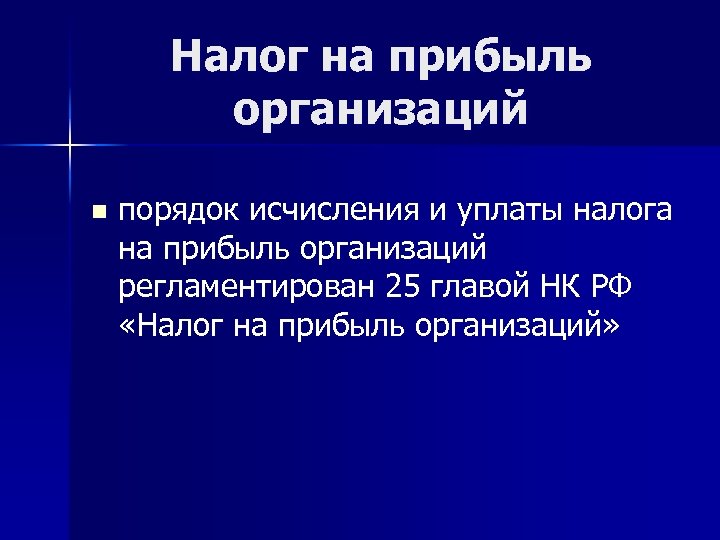 Налог на прибыль организаций

порядок исчисления и уплаты налога на прибыль организаций регламентирован 25 главой НК РФ «Налог на прибыль организаций»